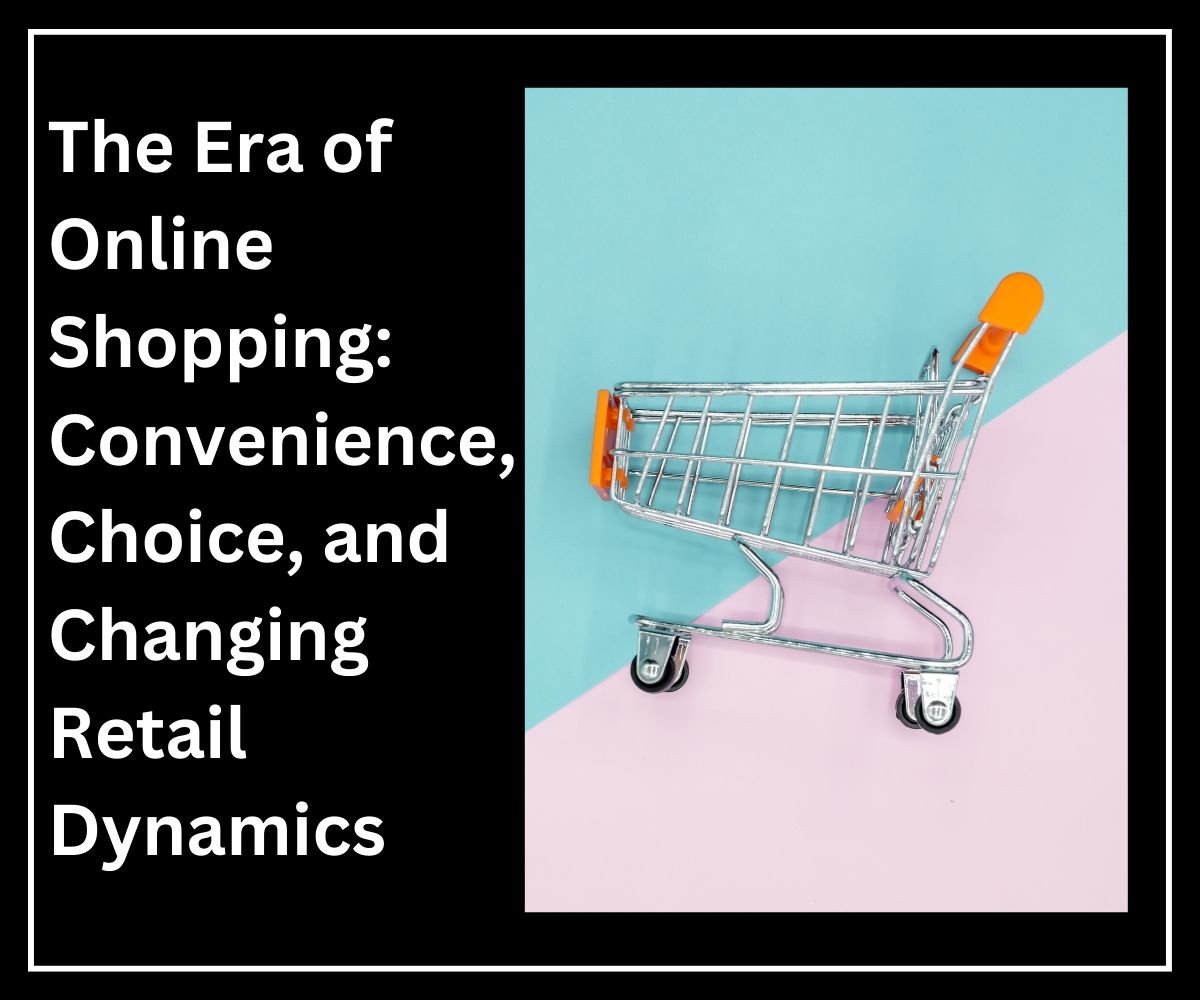 The Era of Online Shopping: Convenience, Choice, and Changing Retail Dynamics